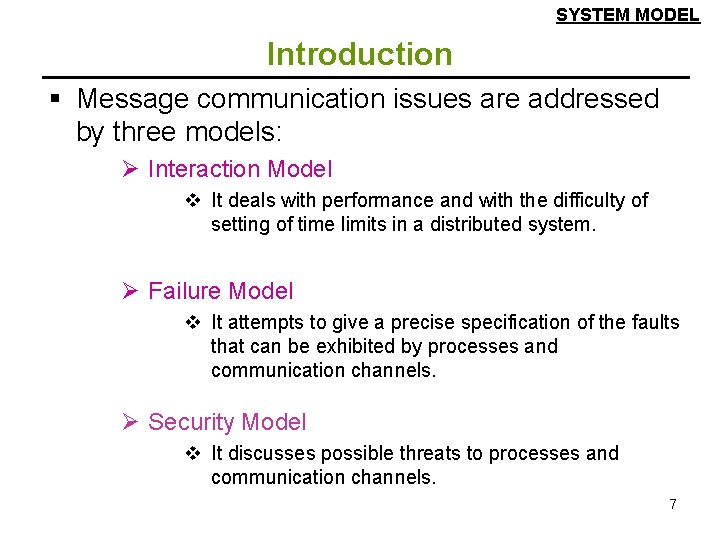 SYSTEM MODEL

Introduction

▪ Message communication issues are addressed by three models:

➢ Interaction Model

❖ It deals with performance and with the difficulty of setting of time limits in a distributed system.

➢ Failure Model

❖ It attempts to give a precise specification of the faults that can be exhibited by processes and communication channels.

➢ Security Model

❖ It discusses possible threats to processes and communication channels.

7